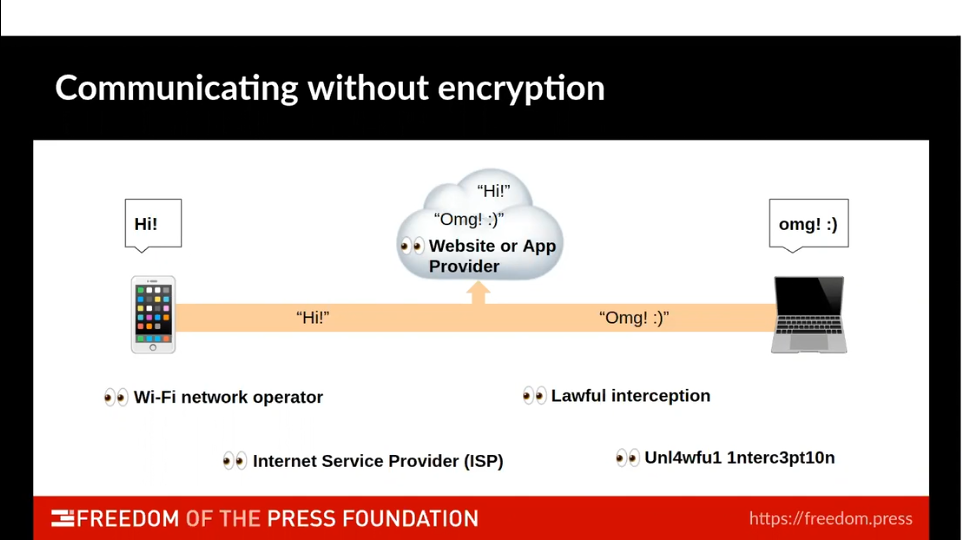 Communicating without encryption

Hi!

"Hi!"

"Omg! :)"

👀 Website or App Provider

omg! :)

"Hi!"

"Omg! :)"

👀 Wi-Fi network operator

👀 Lawful interception

👀 Internet Service Provider (ISP)

👀 Unl4wfu1 1nterc3pt10n

FREEDOM OF THE PRESS FOUNDATION

https://freedom.press